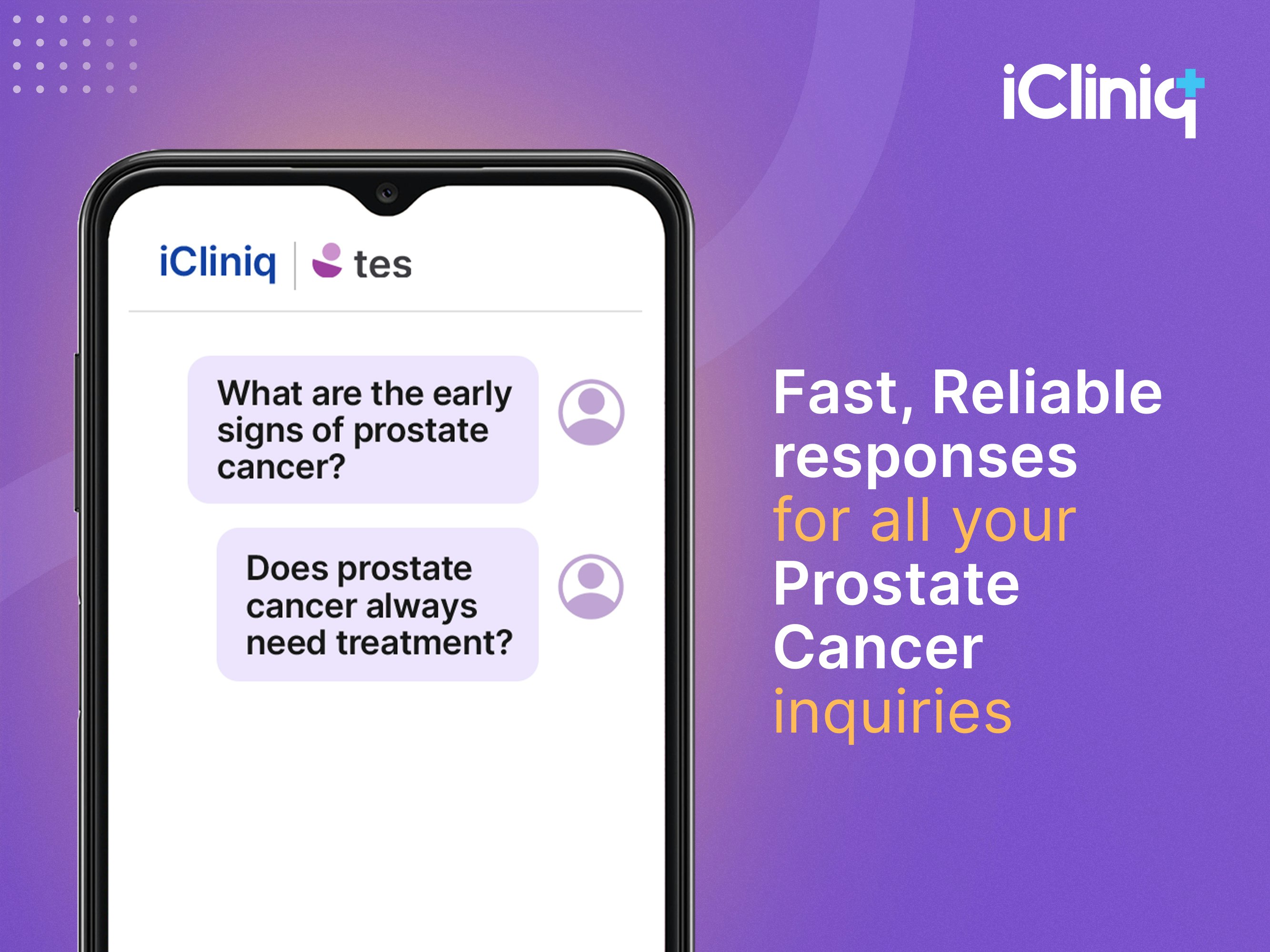 iCliniq

iCliniq | tes

What are the early signs of prostate cancer?

Does prostate cancer always need treatment?

Fast, Reliable responses for all your Prostate Cancer inquiries